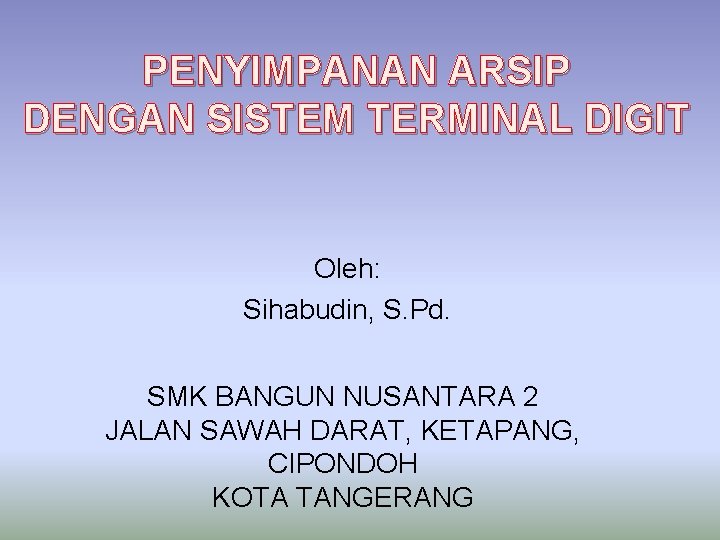 PENYIMPANAN ARSIP
DENGAN SISTEM TERMINAL DIGIT

Oleh:
Sihabudin, S.Pd.

SMK BANGUN NUSANTARA 2
JALAN SAWAH DARAT, KETAPANG, CIPONDOH
KOTA TANGERANG